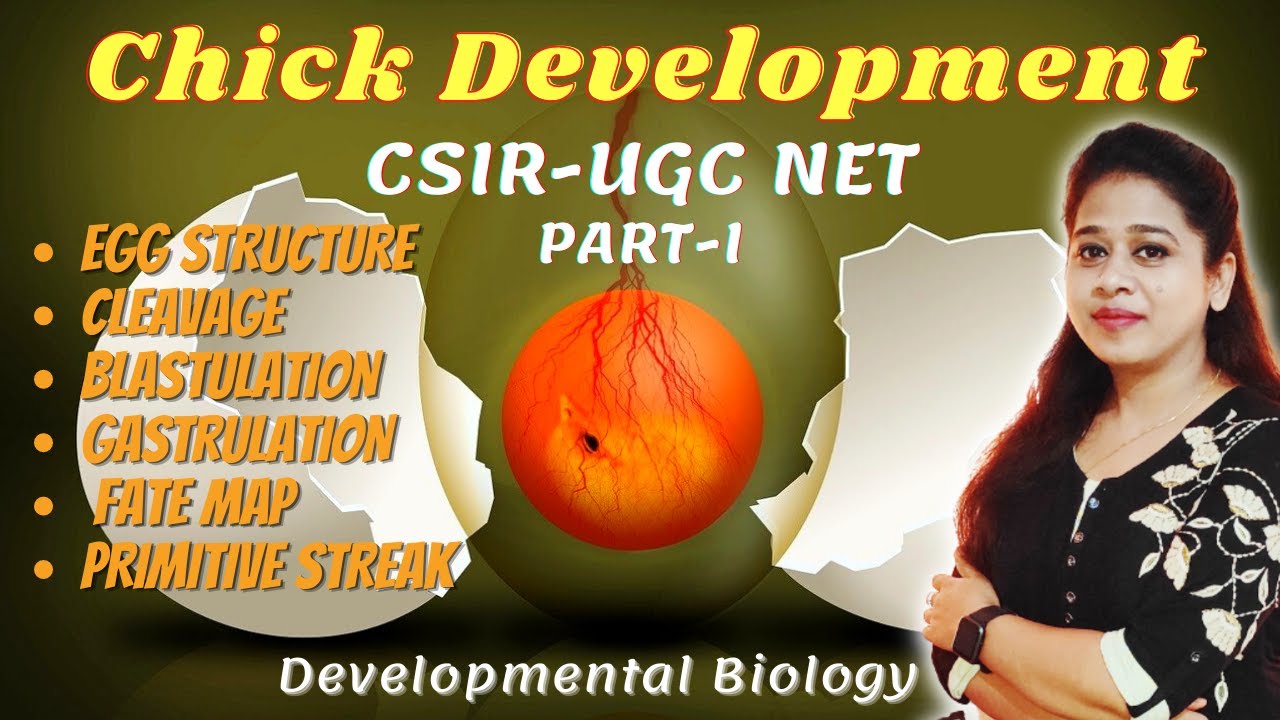 Chick Development

CSIR-UGC NET

PART-I

• EGG STRUCTURE
• CLEAVAGE
• BLASTULATION
• GASTRULATION
• FATE MAP
• PRIMITIVE STREAK

Developmental Biology